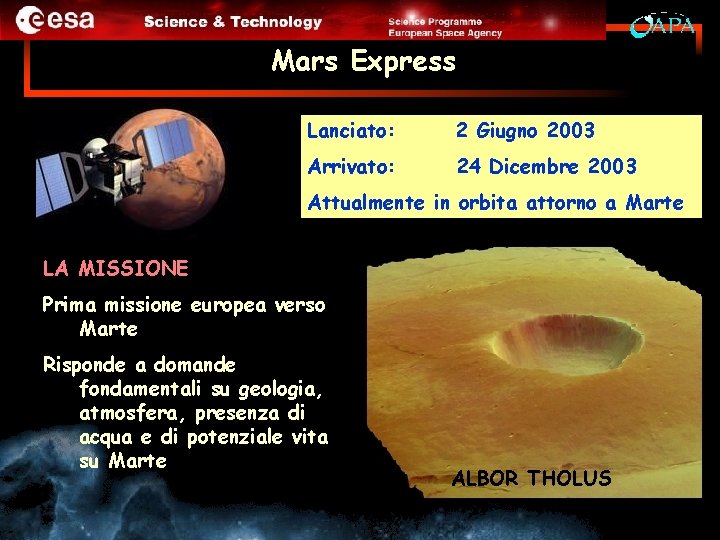 esa Science & Technology Science Programme European Space Agency OAPA

Mars Express

Lanciato: 2 Giugno 2003
Arrivato: 24 Dicembre 2003
Attualmente in orbita attorno a Marte

LA MISSIONE

Prima missione europea verso Marte

Risponde a domande fondamentali su geologia, atmosfera, presenza di acqua e di potenziale vita su Marte

ALBOR THOLUS